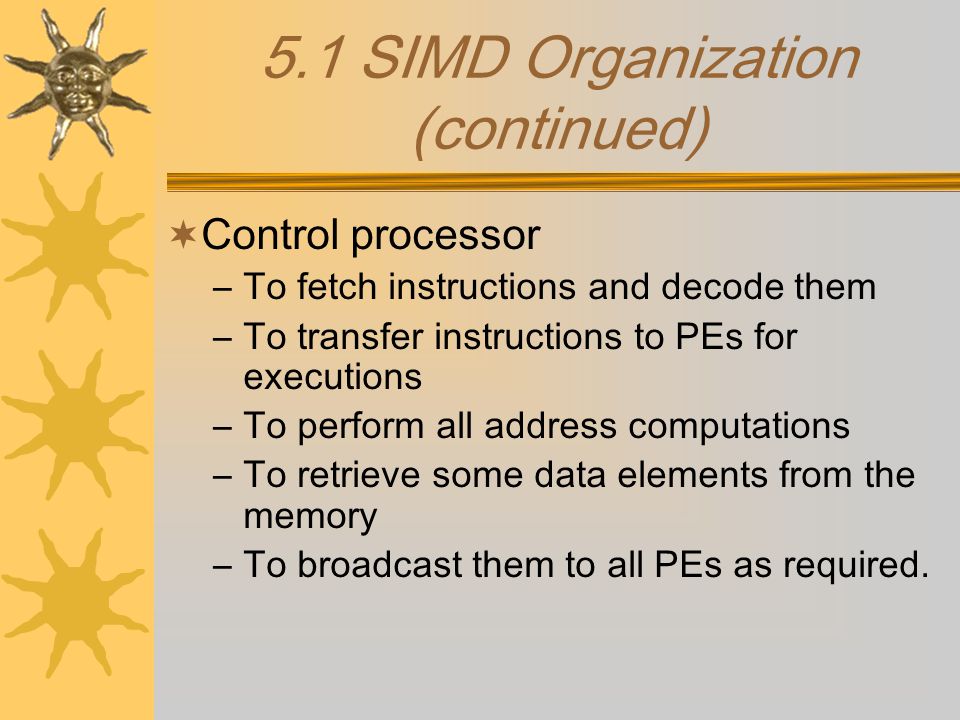 5.1 SIMD Organization (continued)

Control processor

– To fetch instructions and decode them
– To transfer instructions to PEs for executions
– To perform all address computations
– To retrieve some data elements from the memory
– To broadcast them to all PEs as required.